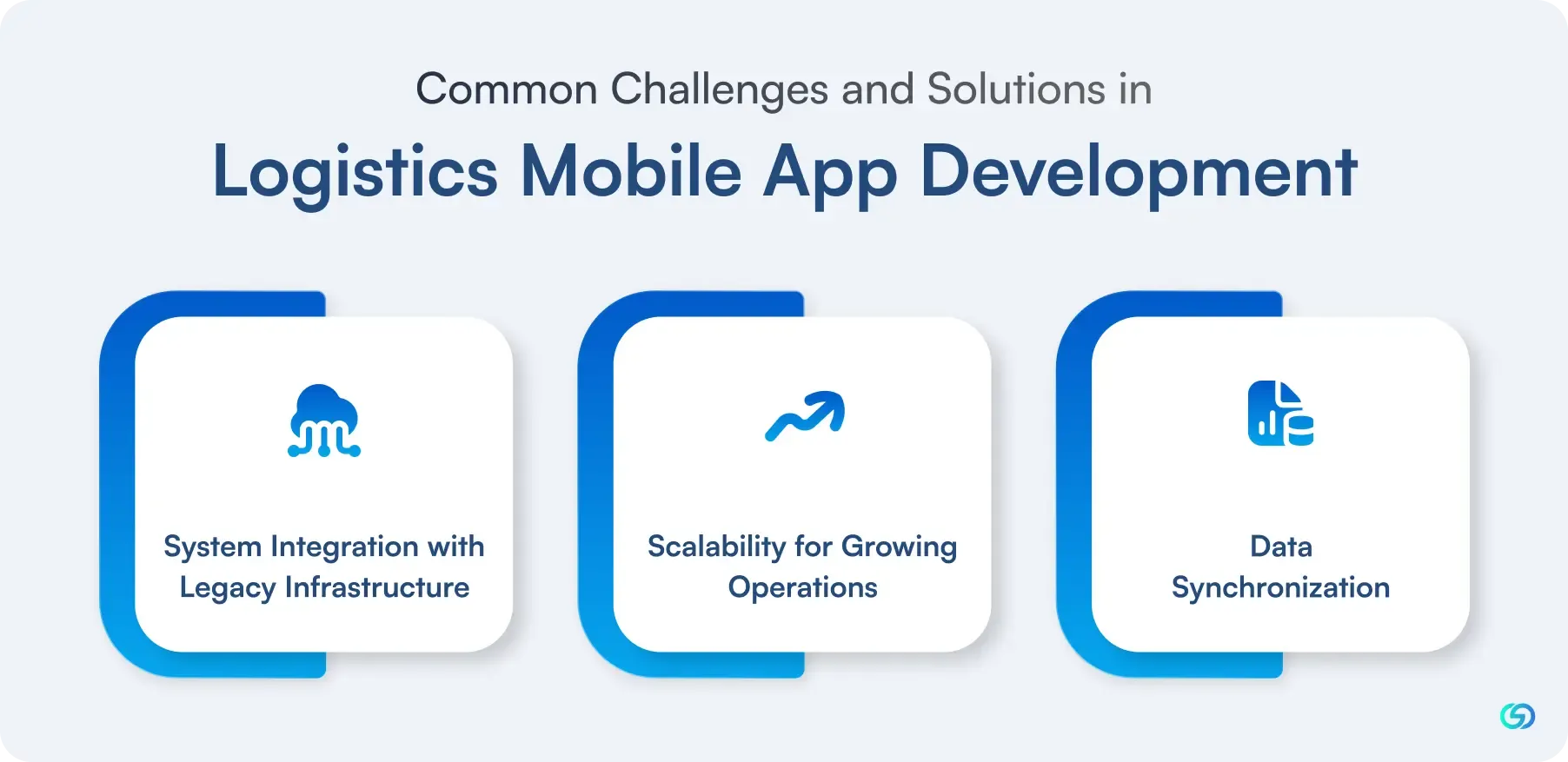 Common Challenges and Solutions in

Logistics Mobile App Development

System Integration with Legacy Infrastructure

Scalability for Growing Operations

Data Synchronization